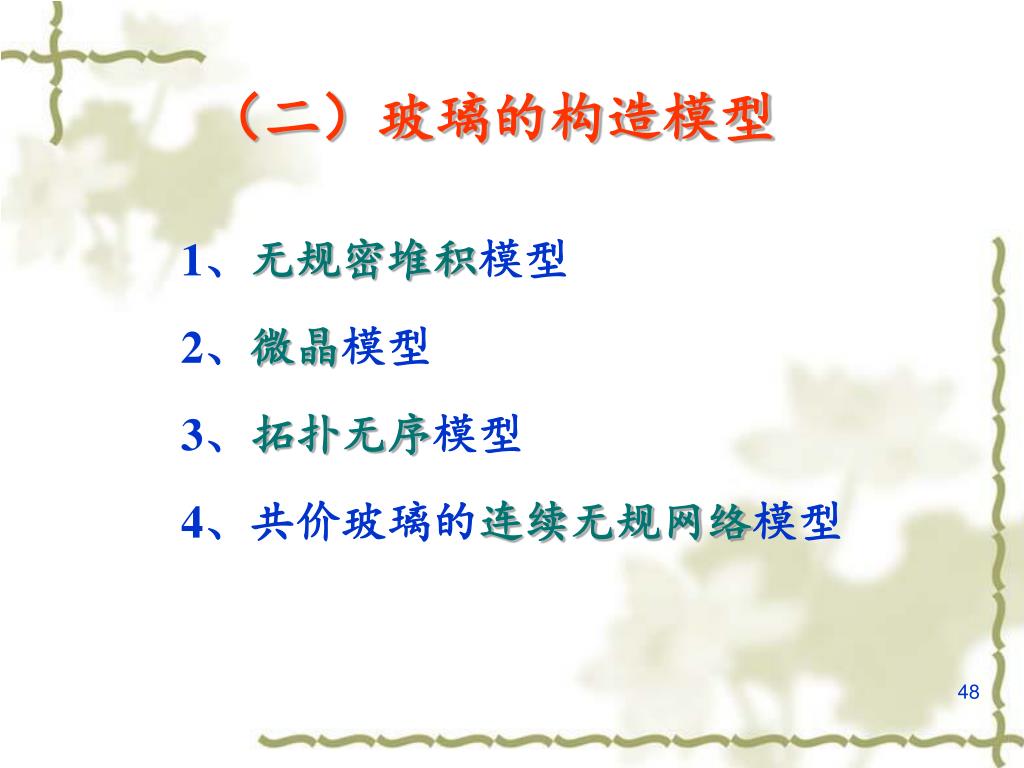 （二）玻璃的构造模型

1、无规密堆积模型

2、微晶模型

3、拓扑无序模型

4、共价玻璃的连续无规网络模型

48